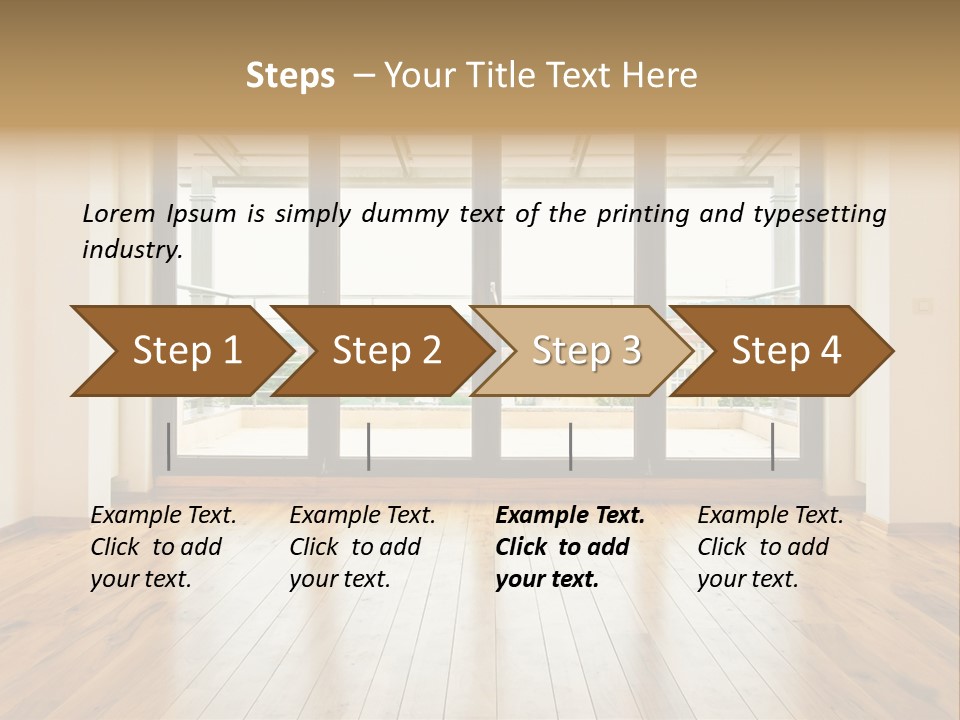 Steps – Your Title Text Here

Lorem Ipsum is simply dummy text of the printing and typesetting industry.

Step 1

Step 2

Step 3

Step 4

Example Text. Click to add your text.

Example Text. Click to add your text.

Example Text. Click to add your text.

Example Text. Click to add your text.